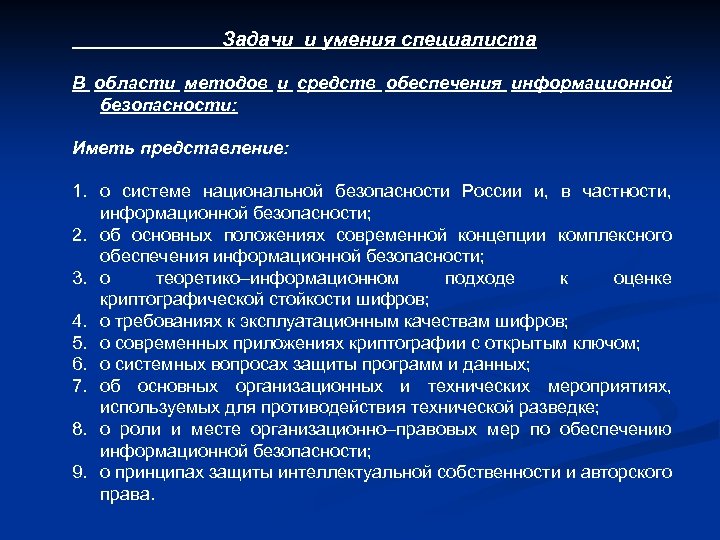 Задачи и умения специалиста

В области методов и средств обеспечения информационной безопасности:

Иметь представление:

1. о системе национальной безопасности России и, в частности, информационной безопасности;
2. об основных положениях современной концепции комплексного обеспечения информационной безопасности;
3. о теоретико–информационном подходе к оценке криптографической стойкости шифров;
4. о требованиях к эксплуатационным качествам шифров;
5. о современных приложениях криптографии с открытым ключом;
6. о системных вопросах защиты программ и данных;
7. об основных организационных и технических мероприятиях, используемых для противодействия технической разведке;
8. о роли и месте организационно–правовых мер по обеспечению информационной безопасности;
9. о принципах защиты интеллектуальной собственности и авторского права.